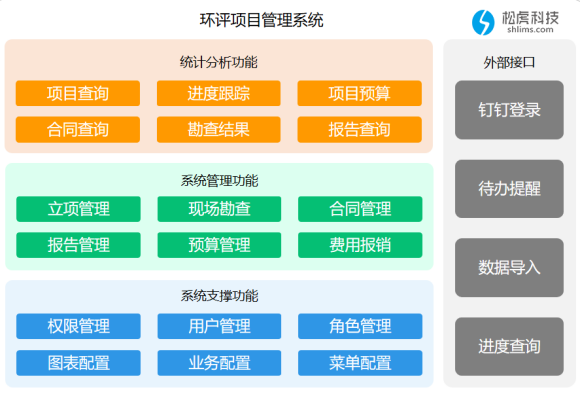 环评项目管理系统

松虎科技
shlims.com

统计分析功能

项目查询
进度跟踪
项目预算
合同查询
勘查结果
报告查询

系统管理功能

立项管理
现场勘查
合同管理
报告管理
预算管理
费用报销

系统支撑功能

权限管理
用户管理
角色管理
图表配置
业务配置
菜单配置

外部接口

钉钉登录
待办提醒
数据导入
进度查询